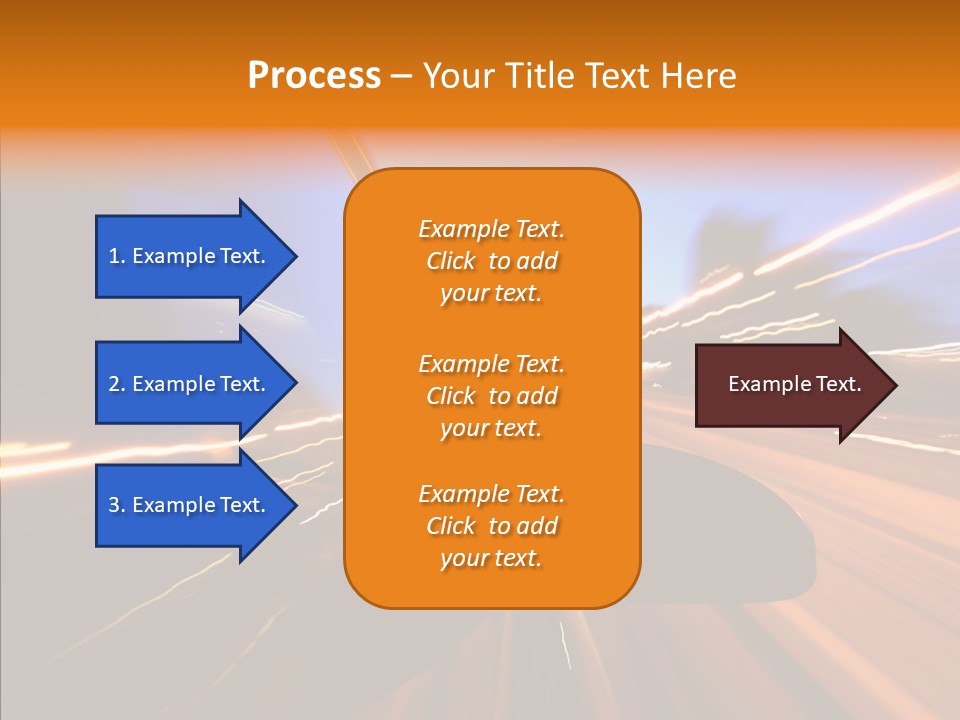 Process – Your Title Text Here

1. Example Text.

2. Example Text.

3. Example Text.

Example Text. Click to add your text.

Example Text. Click to add your text.

Example Text. Click to add your text.

Example Text.